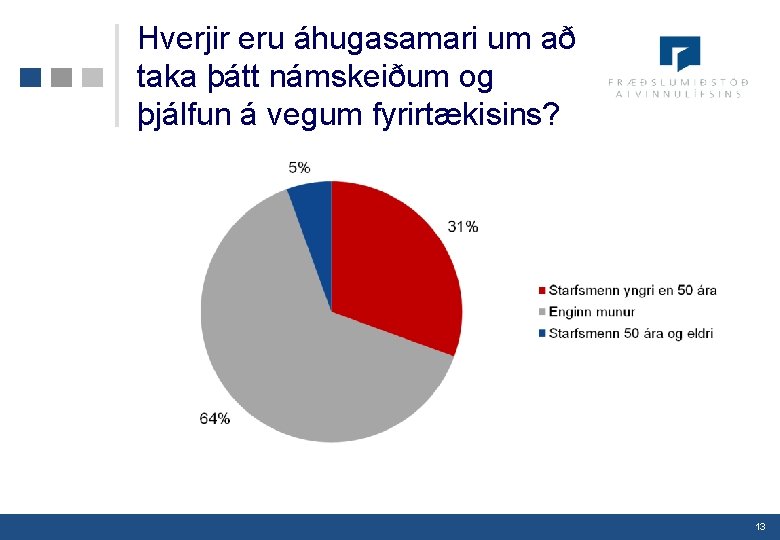 Hverjir eru áhugasamari um að taka þátt námskeiðum og þjálfun á vegum fyrirtækisins?

FRÆÐSLUMIÐSTÖÐ ATVINNULÍFSINS

5%

31%

64%

Starfsmenn yngri en 50 ára
Enginn munur
Starfsmenn 50 ára og eldri

13